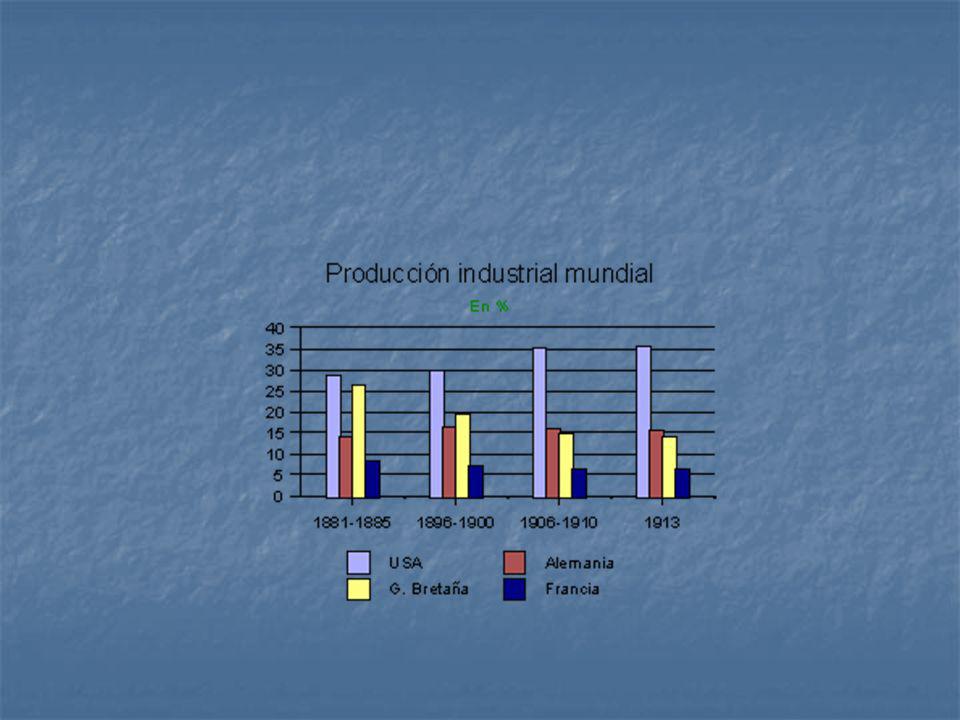 Producción industrial mundial

En %

40
35
30
25
20
15
10
5
0

1881-1885
1896-1900
1906-1910
1913

USA
Alemania
G. Bretaña
Francia